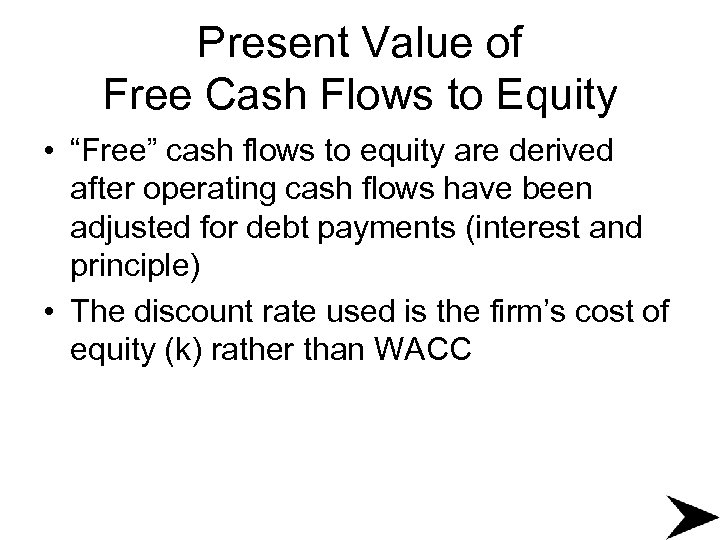 Present Value of
Free Cash Flows to Equity

• “Free” cash flows to equity are derived after operating cash flows have been adjusted for debt payments (interest and principle)
• The discount rate used is the firm’s cost of equity (k) rather than WACC